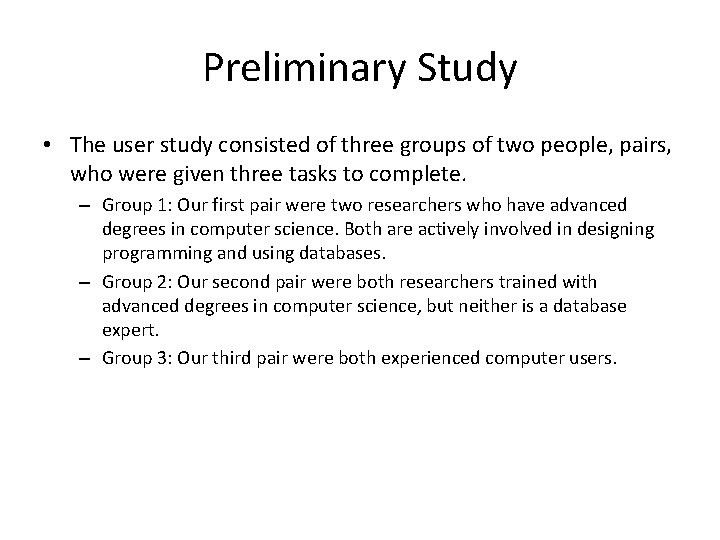 Preliminary Study

• The user study consisted of three groups of two people, pairs, who were given three tasks to complete.

– Group 1: Our first pair were two researchers who have advanced degrees in computer science. Both are actively involved in designing programming and using databases.

– Group 2: Our second pair were both researchers trained with advanced degrees in computer science, but neither is a database expert.

– Group 3: Our third pair were both experienced computer users.